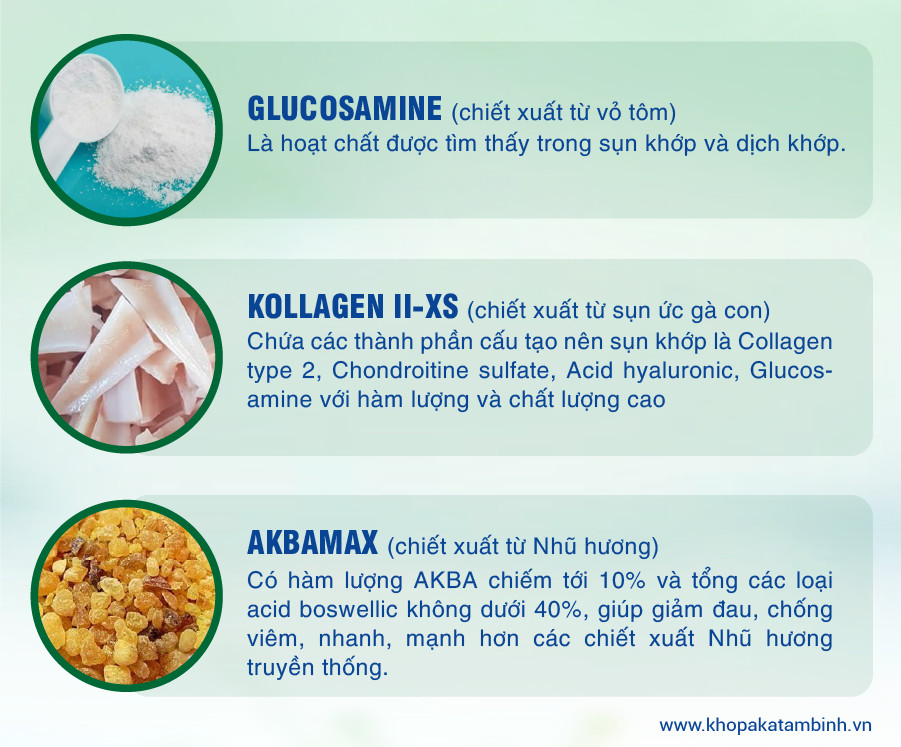 GLUCOSAMINE (chiết xuất từ vỏ tôm)
Là hoạt chất được tìm thấy trong sụn khớp và dịch khớp.

KOLLAGEN II-XS (chiết xuất từ sụn ức gà con)
Chứa các thành phần cấu tạo nên sụn khớp là Collagen type 2, Chondroitine sulfate, Acid hyaluronic, Glucosamine với hàm lượng và chất lượng cao

AKBAMAX (chiết xuất từ Nhũ hương)
Có hàm lượng AKBA chiếm tới 10% và tổng các loại acid boswellic không dưới 40%, giúp giảm đau, chống viêm, nhanh, mạnh hơn các chiết xuất Nhũ hương truyền thống.

www.khopakatambinh.vn